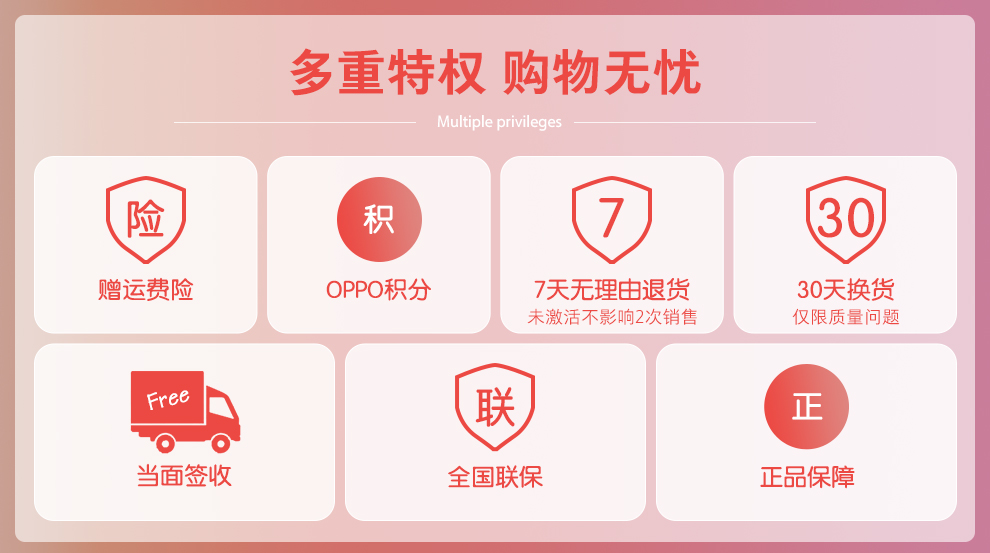 多重特权 购物无忧

Multiple privileges

险
赠运费险

积
OPPO积分

7
7天无理由退货
未激活不影响2次销售

30
30天换货
仅限质量问题

Free
当面签收

联
全国联保

正
正品保障